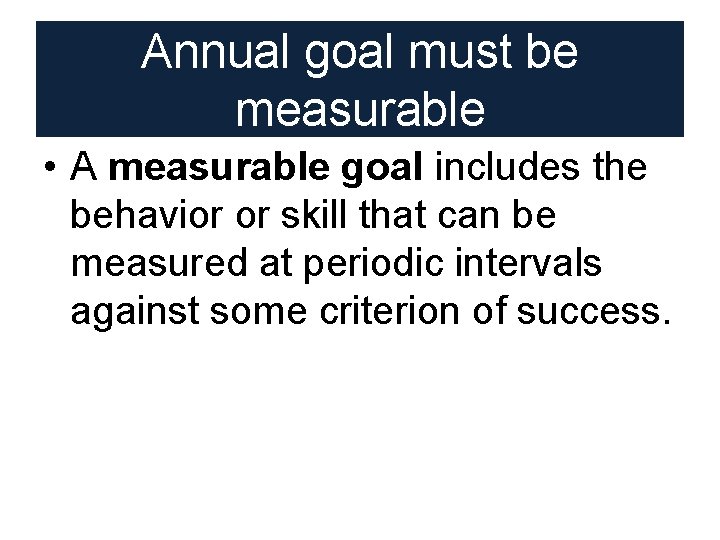 Annual goal must be measurable

• A measurable goal includes the behavior or skill that can be measured at periodic intervals against some criterion of success.